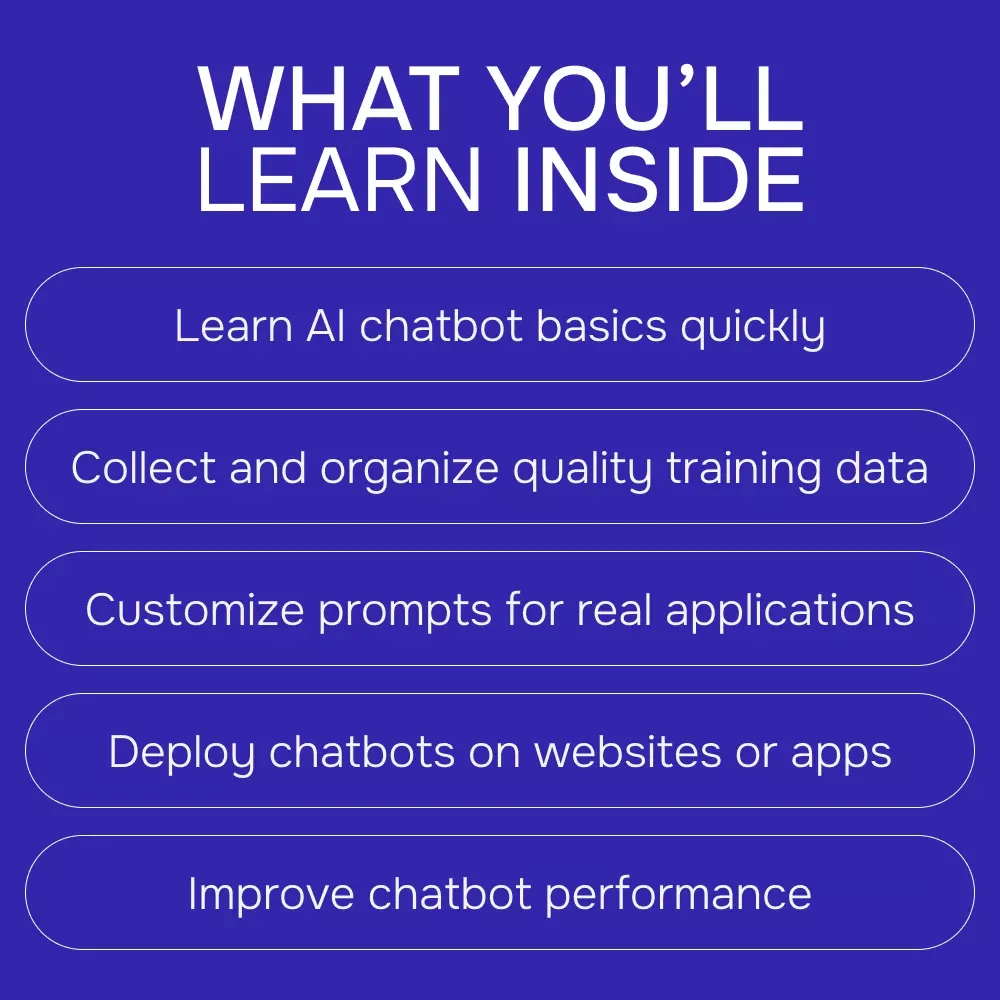 WHAT YOU'LL LEARN INSIDE

Learn AI chatbot basics quickly

Collect and organize quality training data

Customize prompts for real applications

Deploy chatbots on websites or apps

Improve chatbot performance